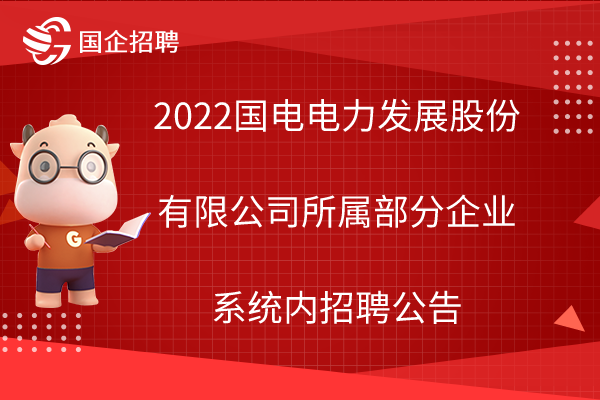 国企招聘

2022国电电力发展股份有限公司所属部分企业系统内招聘公告

G